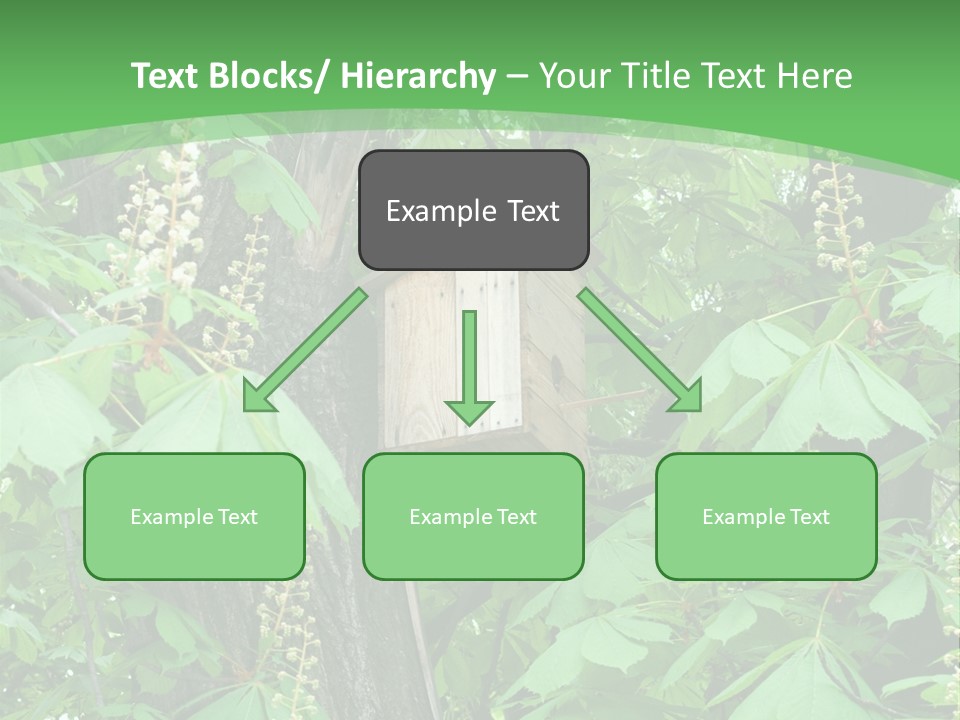 Text Blocks/ Hierarchy – Your Title Text Here

Example Text

Example Text

Example Text

Example Text